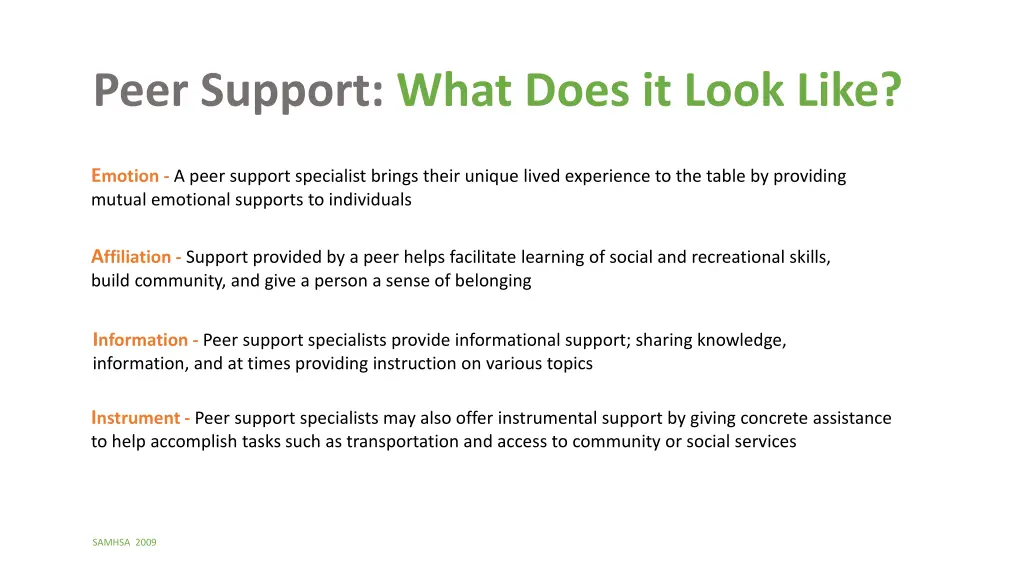 Peer Support: What Does it Look Like?

Emotion - A peer support specialist brings their unique lived experience to the table by providing mutual emotional supports to individuals

Affiliation - Support provided by a peer helps facilitate learning of social and recreational skills, build community, and give a person a sense of belonging

Information - Peer support specialists provide informational support; sharing knowledge, information, and at times providing instruction on various topics

Instrument - Peer support specialists may also offer instrumental support by giving concrete assistance to help accomplish tasks such as transportation and access to community or social services

SAMHSA 2009